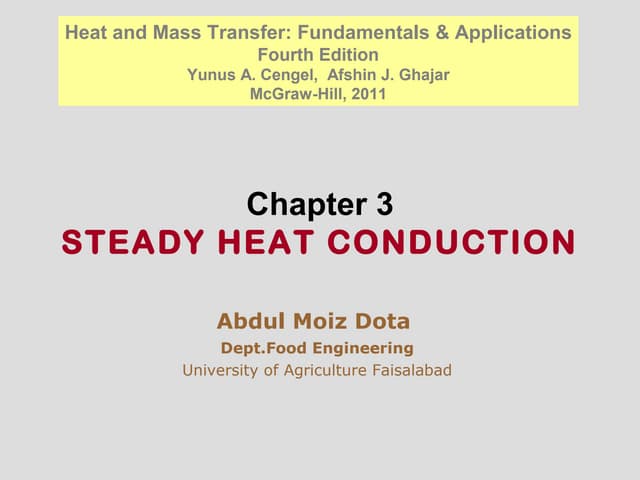 Heat and Mass Transfer: Fundamentals & Applications
Fourth Edition
Yunus A. Cengel, Afshin J. Ghajar
McGraw-Hill, 2011

Chapter 3
STEADY HEAT CONDUCTION

Abdul Moiz Dota
Dept.Food Engineering
University of Agriculture Faisalabad